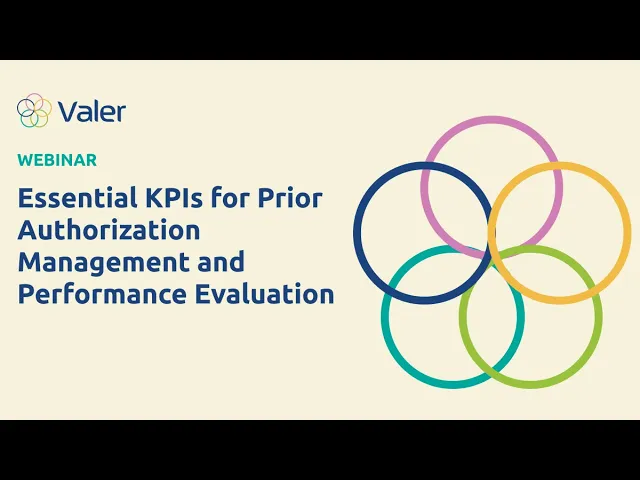 Valer

WEBINAR

Essential KPIs for Prior Authorization Management and Performance Evaluation